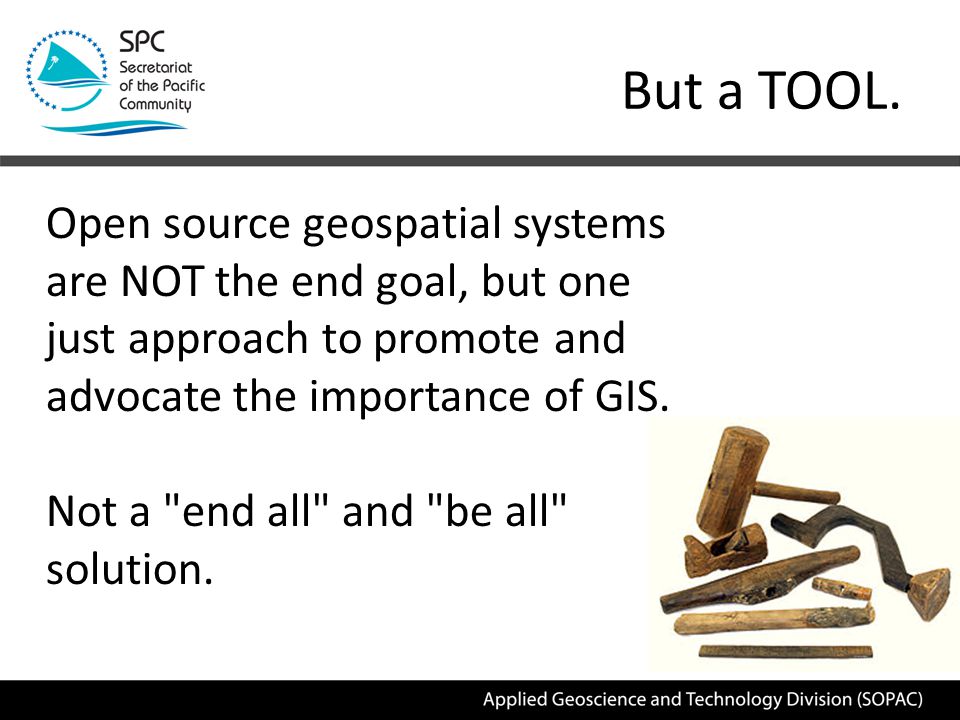 SPC
Secretariat of the Pacific Community

But a TOOL.

Open source geospatial systems are NOT the end goal, but one just approach to promote and advocate the importance of GIS.

Not a "end all" and "be all" solution.

Applied Geoscience and Technology Division (SOPAC)